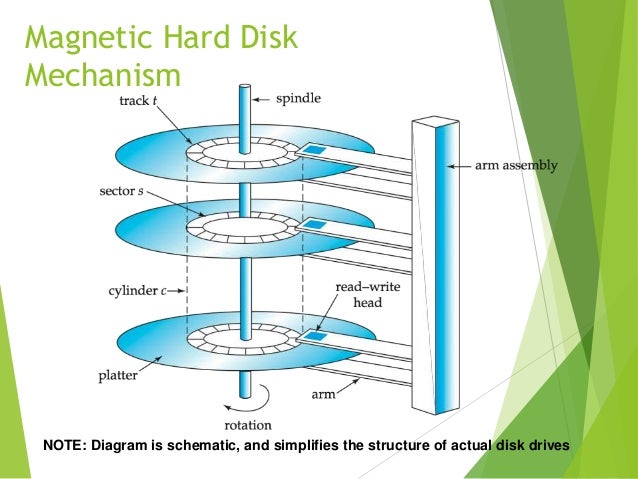 Magnetic Hard Disk Mechanism

track $t$

spindle

arm assembly

sector $s$

cylinder $c$

read–write head

platter

arm

rotation

NOTE: Diagram is schematic, and simplifies the structure of actual disk drives